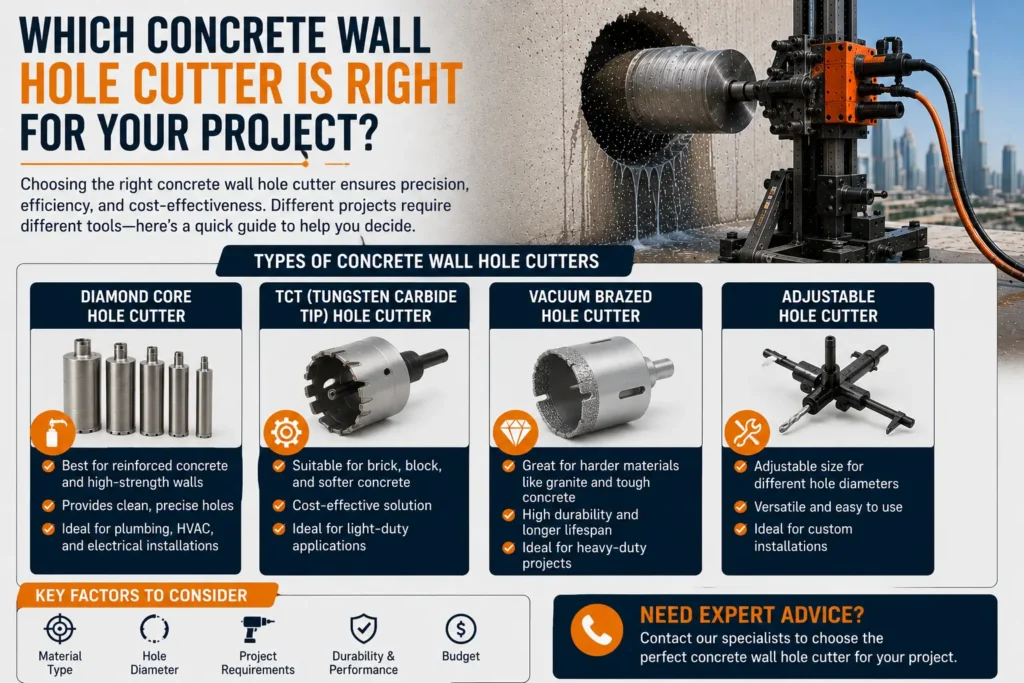 WHICH CONCRETE WALL HOLE CUTTER IS RIGHT FOR YOUR PROJECT?

Choosing the right concrete wall hole cutter ensures precision, efficiency, and cost-effectiveness. Different projects require different tools—here's a quick guide to help you decide.

TYPES OF CONCRETE WALL HOLE CUTTERS

DIAMOND CORE HOLE CUTTER

Best for reinforced concrete and high-strength walls

Provides clean, precise holes

Ideal for plumbing, HVAC, and electrical installations

TCT (TUNGSTEN CARBIDE TIP) HOLE CUTTER

Suitable for brick, block, and softer concrete

Cost-effective solution

Ideal for light-duty applications

VACUUM BRAZED HOLE CUTTER

Great for harder materials like granite and tough concrete

High durability and longer lifespan

Ideal for heavy-duty projects

ADJUSTABLE HOLE CUTTER

Adjustable size for different hole diameters

Versatile and easy to use

Ideal for custom installations

KEY FACTORS TO CONSIDER

Material Type

Hole Diameter

Project Requirements

Durability & Performance

Budget

NEED EXPERT ADVICE?

Contact our specialists to choose the perfect concrete wall hole cutter for your project.